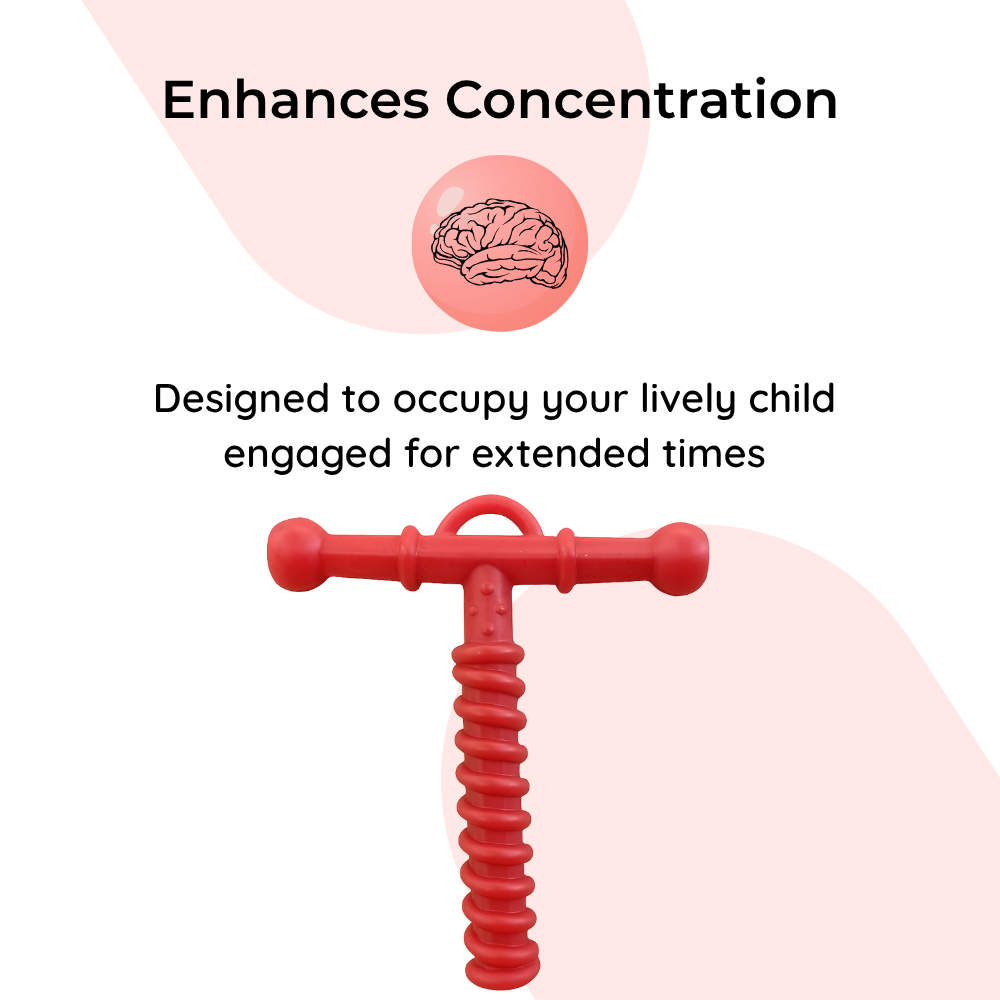 Enhances Concentration

Designed to occupy your lively child engaged for extended times